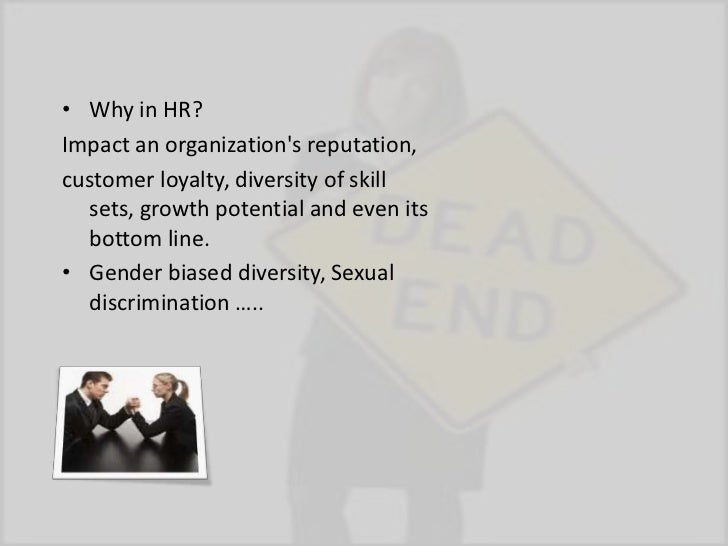 • Why in HR?

Impact an organization's reputation,

customer loyalty, diversity of skill sets, growth potential and even its bottom line.

• Gender biased diversity, Sexual discrimination …..

DEAD END